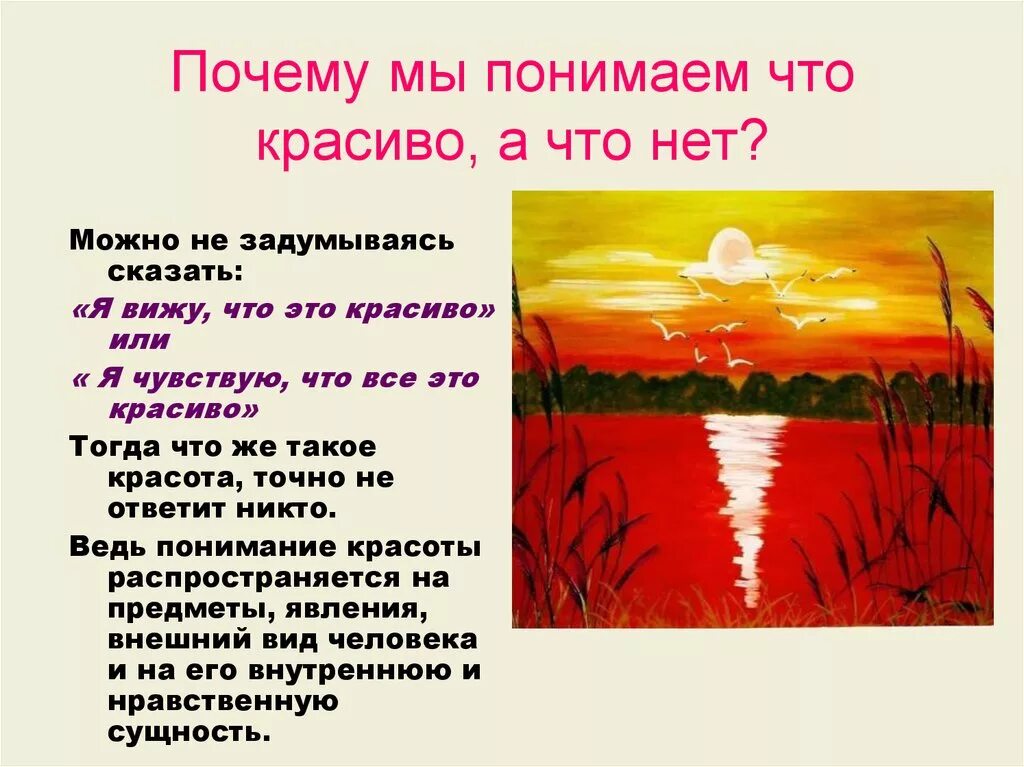 Почему мы понимаем что красиво, а что нет?

Можно не задумываясь сказать:

«Я вижу, что это красиво» или

« Я чувствую, что все это красиво»

Тогда что же такое красота, точно не ответит никто.

Ведь понимание красоты распространяется на предметы, явления, внешний вид человека и на его внутреннюю и нравственную сущность.